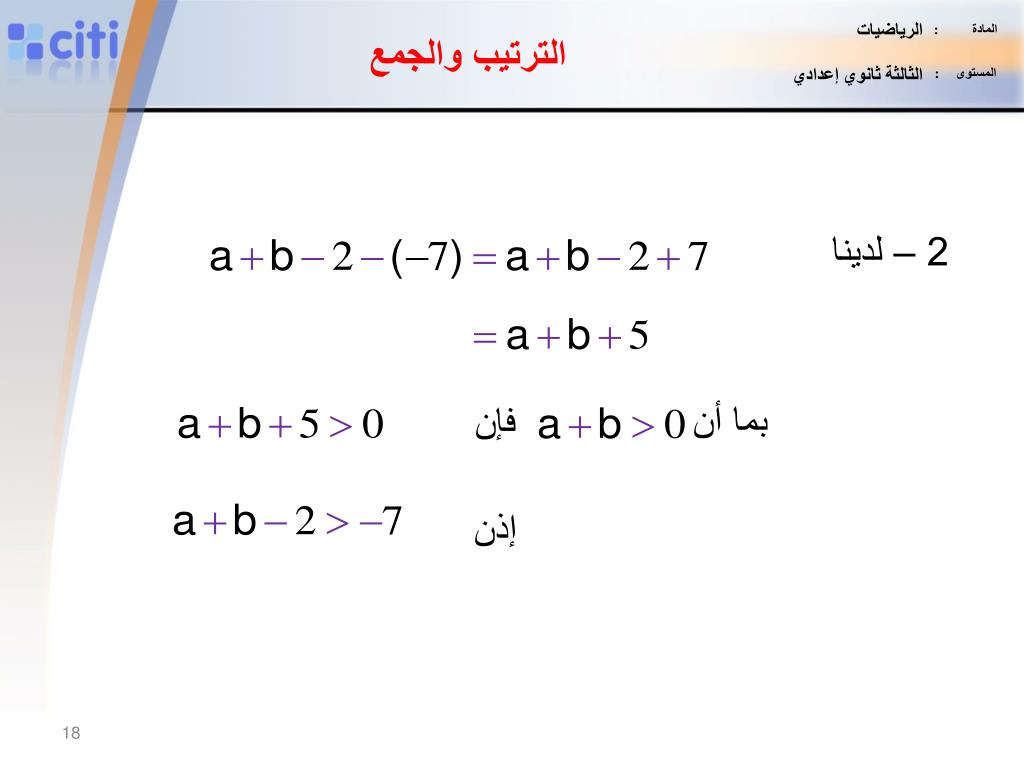 citi

الترتيب والجمع

المادة : الرياضيات
المستوى : الثالثة ثانوي إعدادي

2 – لدينا $a+b-2-(-7)=a+b-2+7$
$=a+b+5$

بما أن $a+b>0$ فإن $a+b+5>0$

إذن $a+b-2>-7$

18